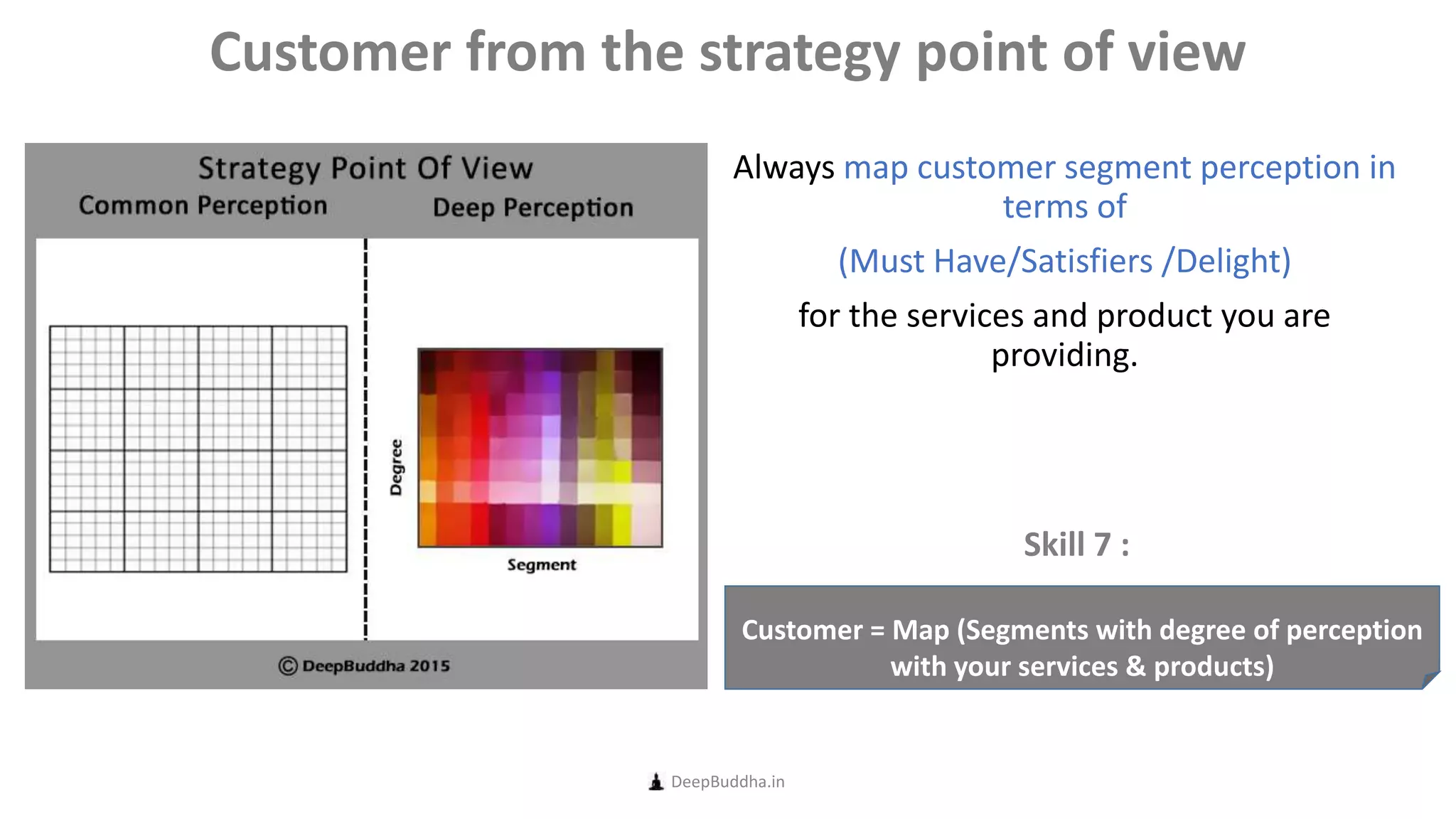 Customer from the strategy point of view

Strategy Point Of View

Common Perception

Deep Perception

Degree

Segment

© DeepBuddha 2015

Always map customer segment perception in terms of

(Must Have/Satisfiers /Delight)

for the services and product you are providing.

Skill 7 :

Customer = Map (Segments with degree of perception with your services & products)

DeepBuddha.in